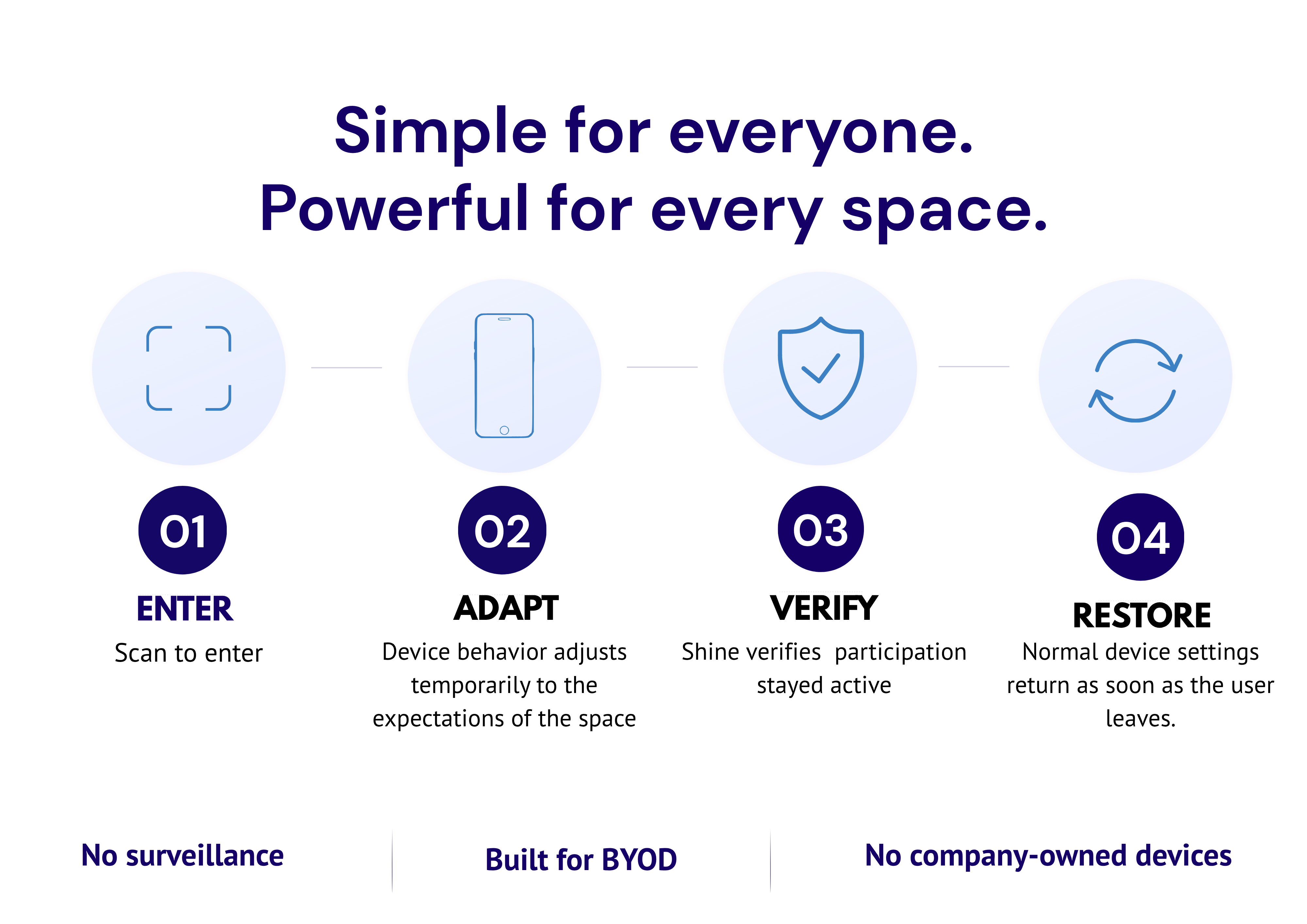 Simple for everyone.
Powerful for every space.

01
ENTER
Scan to enter

02
ADAPT
Device behavior adjusts temporarily to the expectations of the space

03
VERIFY
Shine verifies participation stayed active

04
RESTORE
Normal device settings return as soon as the user leaves.

No surveillance

Built for BYOD

No company-owned devices